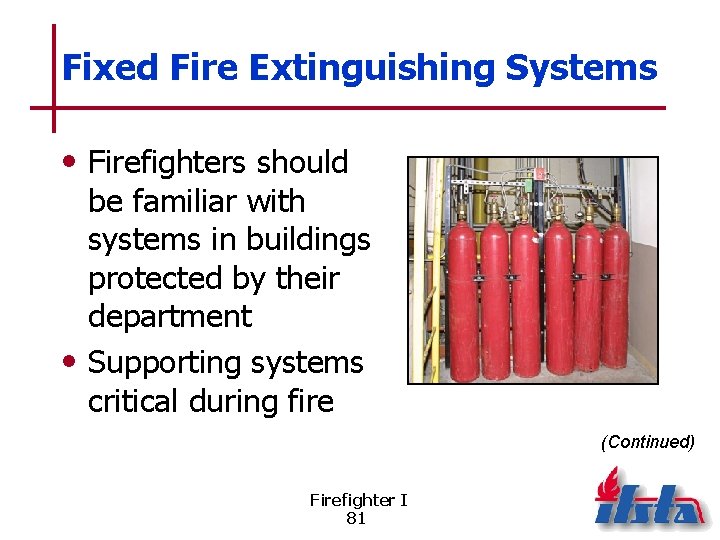 Fixed Fire Extinguishing Systems

• Firefighters should be familiar with systems in buildings protected by their department

• Supporting systems critical during fire

(Continued)

Firefighter I
81

ifsta